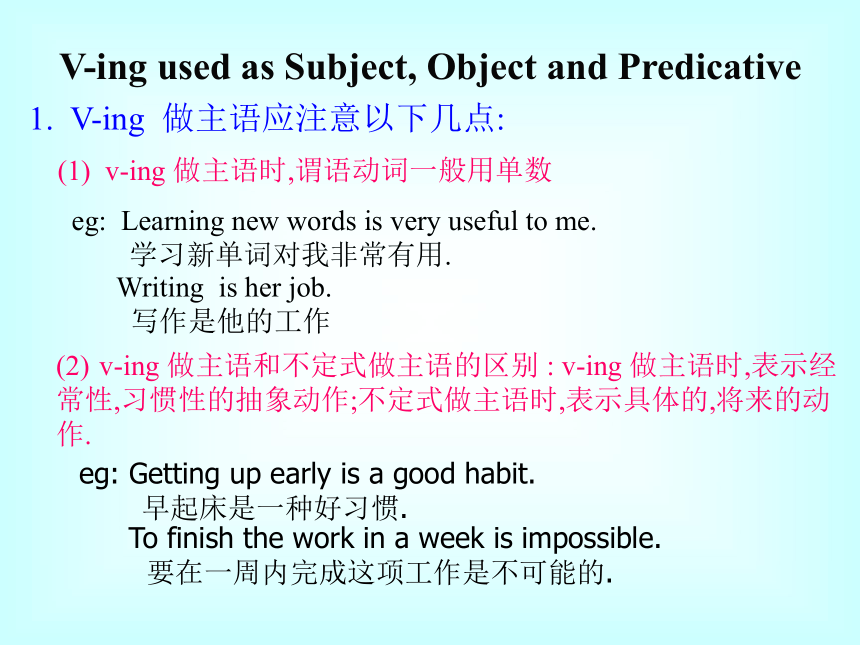 V-ing used as Subject, Object and Predicative

1. V-ing 做主语应注意以下几点:

(1) v-ing 做主语时,谓语动词一般用单数

eg: Learning new words is very useful to me.
学习新单词对我非常有用.
Writing is her job.
写作是他的工作

(2) v-ing 做主语和不定式做主语的区别 : v-ing 做主语时,表示经常性,习惯性的抽象动作;不定式做主语时,表示具体的,将来的动作.

eg: Getting up early is a good habit.
早起床是一种好习惯.
To finish the work in a week is impossible.
要在一周内完成这项工作是不可能的.